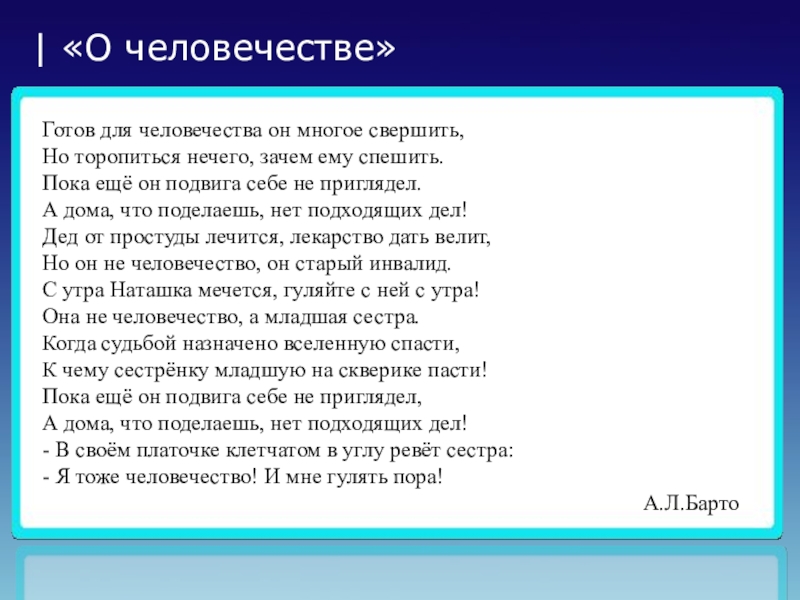 | «О человечестве»

Готов для человечества он многое свершить,
Но торопиться нечего, зачем ему спешить.
Пока ещё он подвига себе не приглядел.
А дома, что поделаешь, нет подходящих дел!
Дед от простуды лечится, лекарство дать велит,
Но он не человечество, он старый инвалид.
С утра Наташка мечется, гуляйте с ней с утра!
Она не человечество, а младшая сестра.
Когда судьбой назначено вселенную спасти,
К чему сестрёнку младшую на скверике пасти!
Пока ещё он подвига себе не приглядел,
А дома, что поделаешь, нет подходящих дел!
- В своём платочке клетчатом в углу ревёт сестра:
- Я тоже человечество! И мне гулять пора!

А.Л.Барто